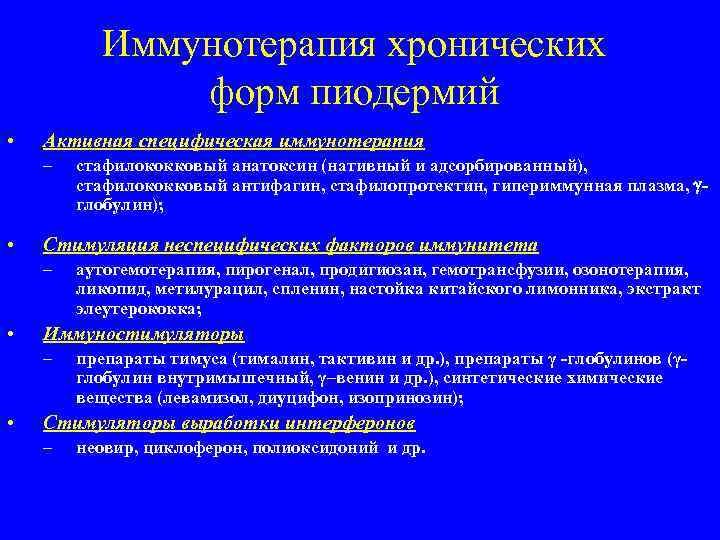 Иммунотерапия хронических форм пиодермий

• Активная специфическая иммунотерапия
– стафилококковый анатоксин (нативный и адсорбированный), стафилококковый антифагин, стафилопротектин, гипериммунная плазма, γ-глобулин);

• Стимуляция неспецифических факторов иммунитета
– аутогемотерапия, пирогенал, продигиозан, гемотрансфузии, озонотерапия, ликопид, метилурацил, спленин, настойка китайского лимонника, экстракт элеутерококка;

• Иммуностимуляторы
– препараты тимуса (тималин, тактивин и др.), препараты γ -глобулинов (γ-глобулин внутримышечный, γ–венин и др.), синтетические химические вещества (левамизол, диуцифон, изопринозин);

• Стимуляторы выработки интерферонов
– неовир, циклоферон, полиоксидоний и др.